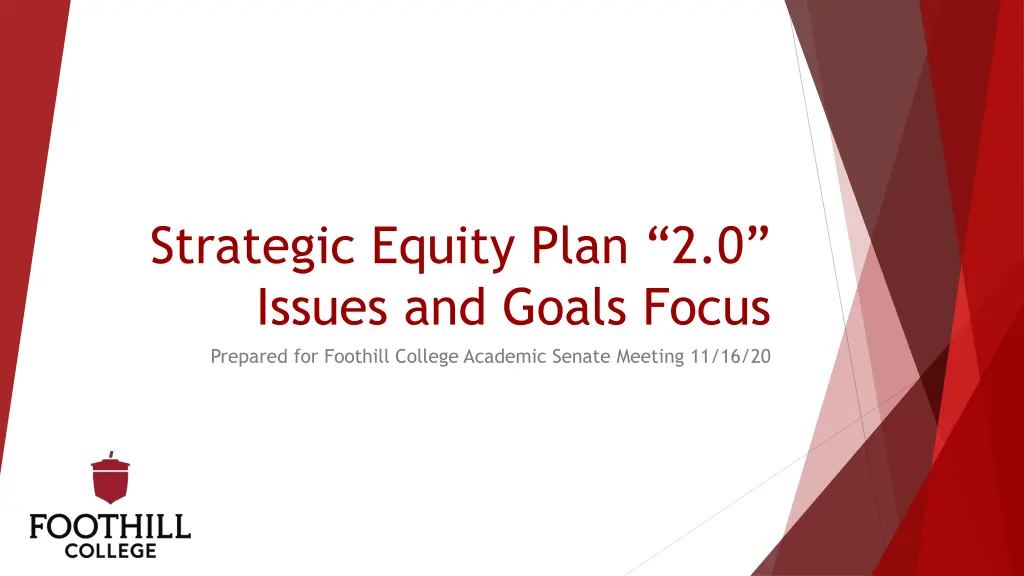 Strategic Equity Plan “2.0” Issues and Goals Focus

Prepared for Foothill College Academic Senate Meeting 11/16/20

FOOTHILL COLLEGE